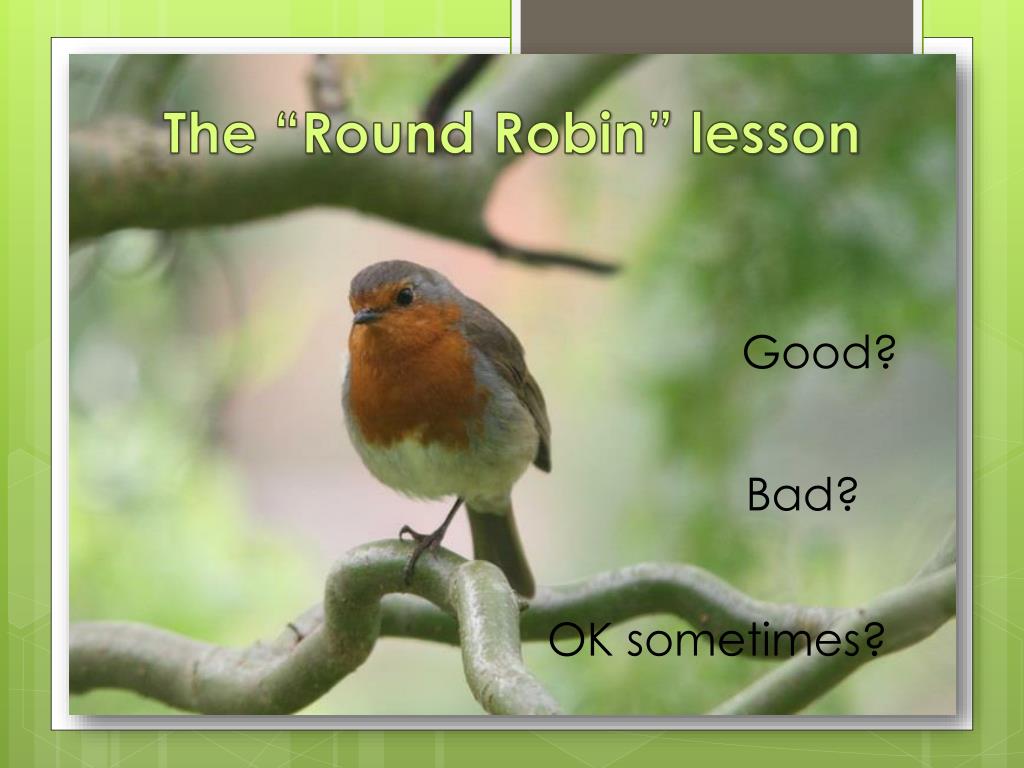 The “Round Robin” lesson

Good?

Bad?

OK sometimes?